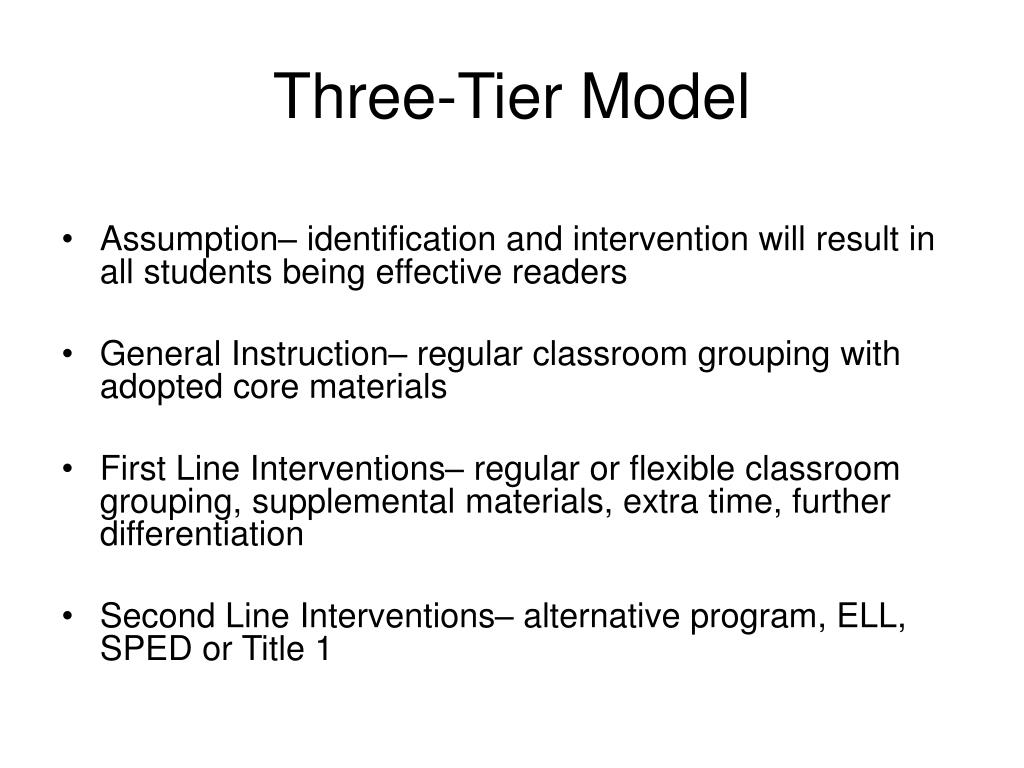 Three-Tier Model

• Assumption– identification and intervention will result in all students being effective readers

• General Instruction– regular classroom grouping with adopted core materials

• First Line Interventions– regular or flexible classroom grouping, supplemental materials, extra time, further differentiation

• Second Line Interventions– alternative program, ELL, SPED or Title 1